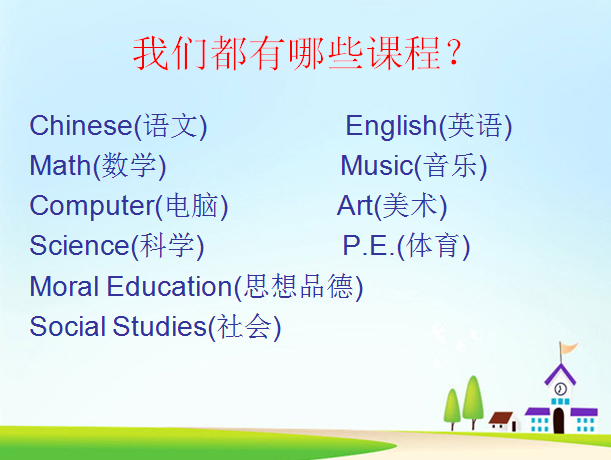 我们都有哪些课程？

Chinese(语文)

Math(数学)

Computer(电脑)

Science(科学)

Moral Education(思想品德)

Social Studies(社会)

English(英语)

Music(音乐)

Art(美术)

P.E.(体育)